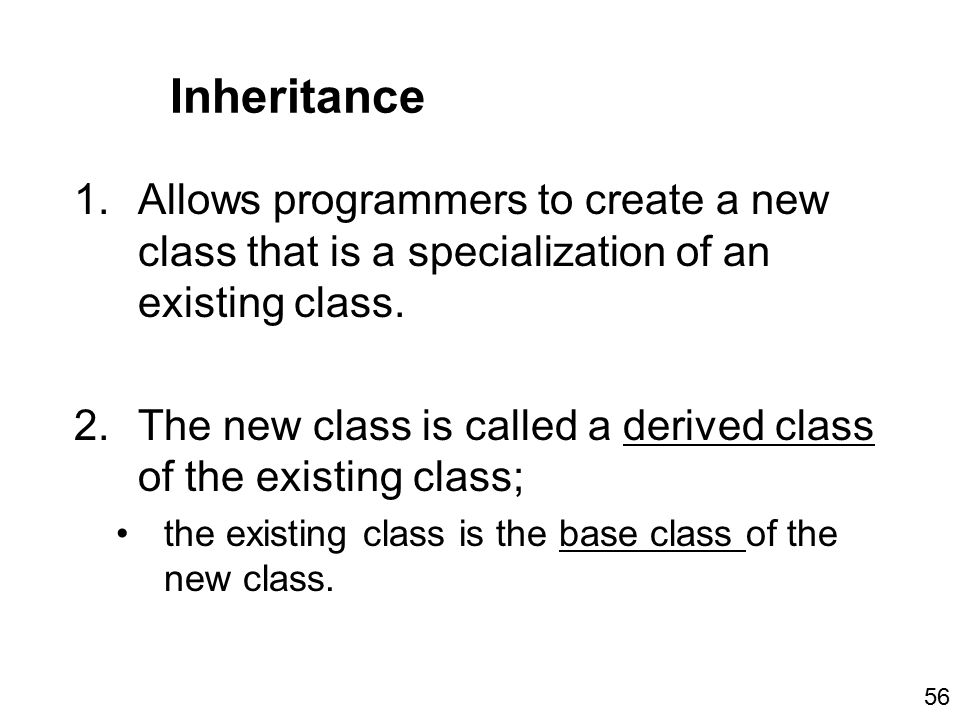 Inheritance

1. Allows programmers to create a new class that is a specialization of an existing class.

2. The new class is called a derived class of the existing class;

• the existing class is the base class of the new class.

56